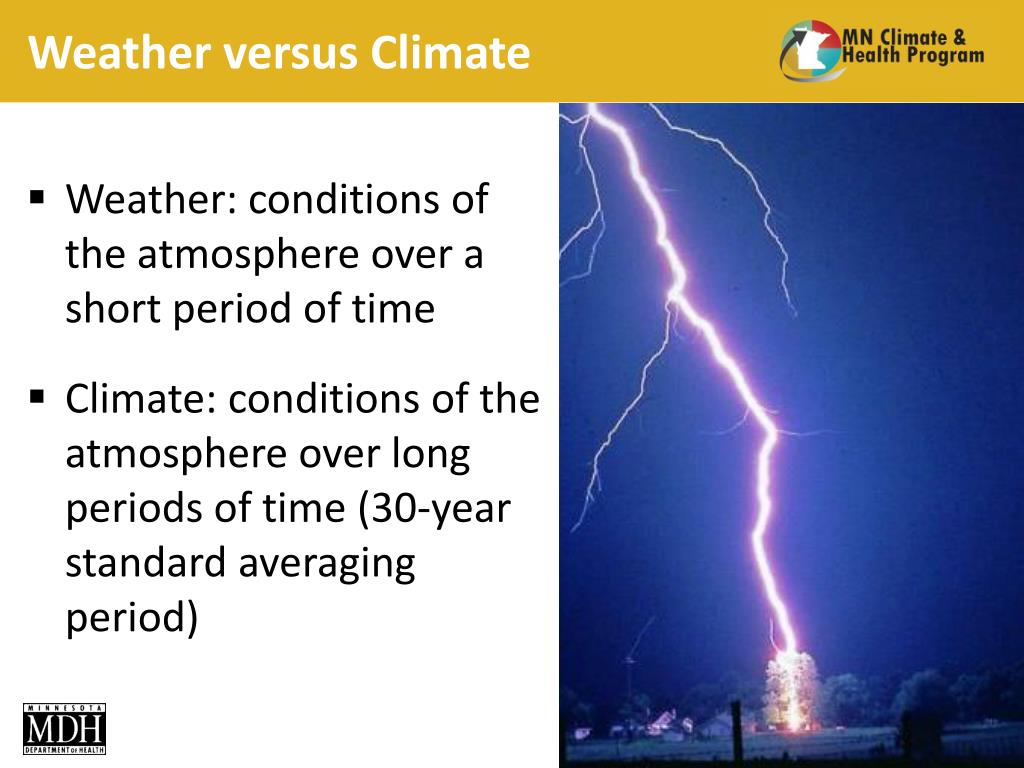 Weather versus Climate

MN Climate & Health Program

▪ Weather: conditions of the atmosphere over a short period of time

▪ Climate: conditions of the atmosphere over long periods of time (30-year standard averaging period)

MINNESOTA MDH DEPARTMENT OF HEALTH